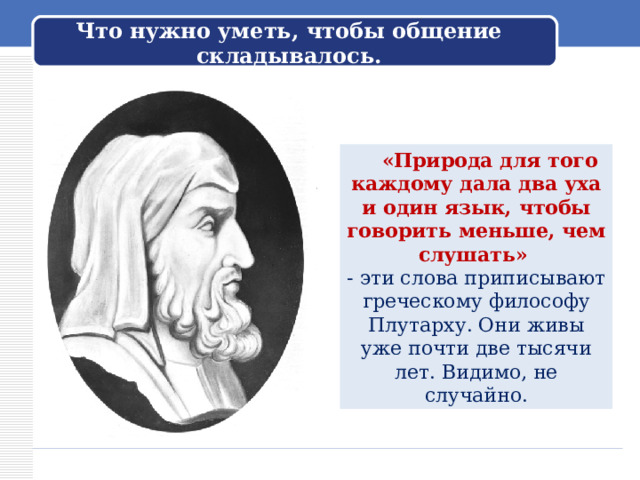 Что нужно уметь, чтобы общение складывалось.

«Природа для того каждому дала два уха и один язык, чтобы говорить меньше, чем слушать»
- эти слова приписывают греческому философу Плутарху. Они живы уже почти две тысячи лет. Видимо, не случайно.